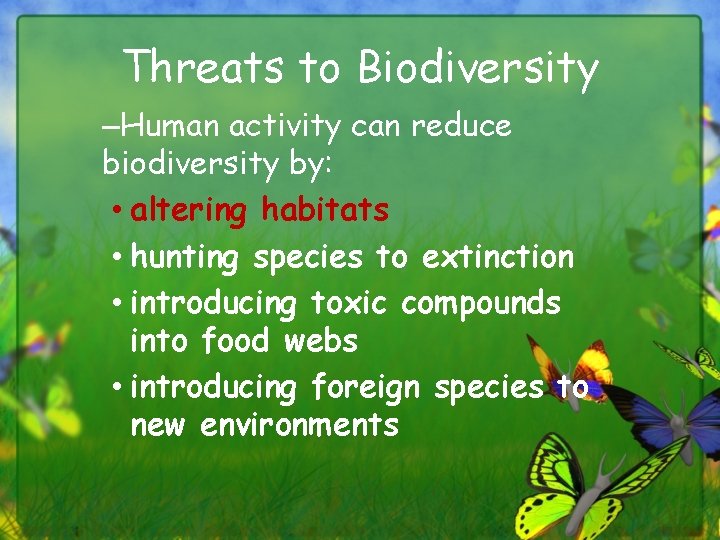 Threats to Biodiversity

–Human activity can reduce biodiversity by:

• altering habitats
• hunting species to extinction
• introducing toxic compounds into food webs
• introducing foreign species to new environments